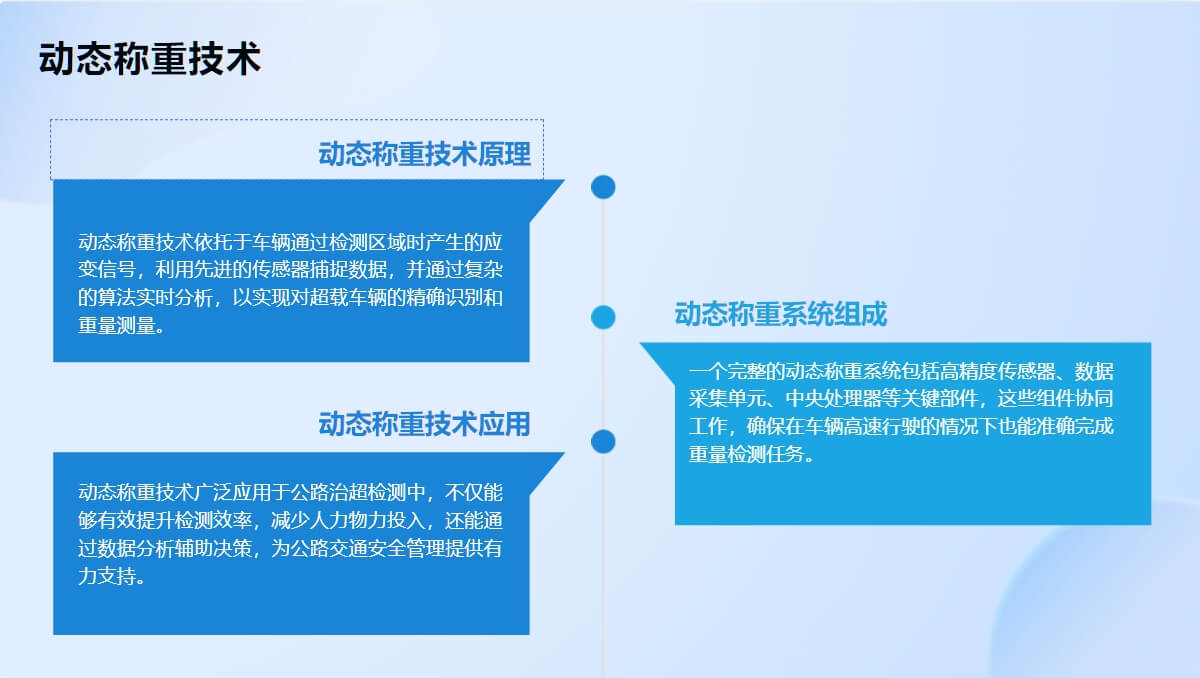 动态称重技术

动态称重技术原理

动态称重技术依托于车辆通过检测区域时产生的应变信号，利用先进的传感器捕捉数据，并通过复杂的算法实时分析，以实现对超载车辆的精确识别和重量测量。

动态称重系统组成

一个完整的动态称重系统包括高精度传感器、数据采集单元、中央处理器等关键部件，这些组件协同工作，确保在车辆高速行驶的情况下也能准确完成重量检测任务。

动态称重技术应用

动态称重技术广泛应用于公路治超检测中，不仅能够有效提升检测效率，减少人力物力投入，还能通过数据分析辅助决策，为公路交通安全管理提供有力支持。